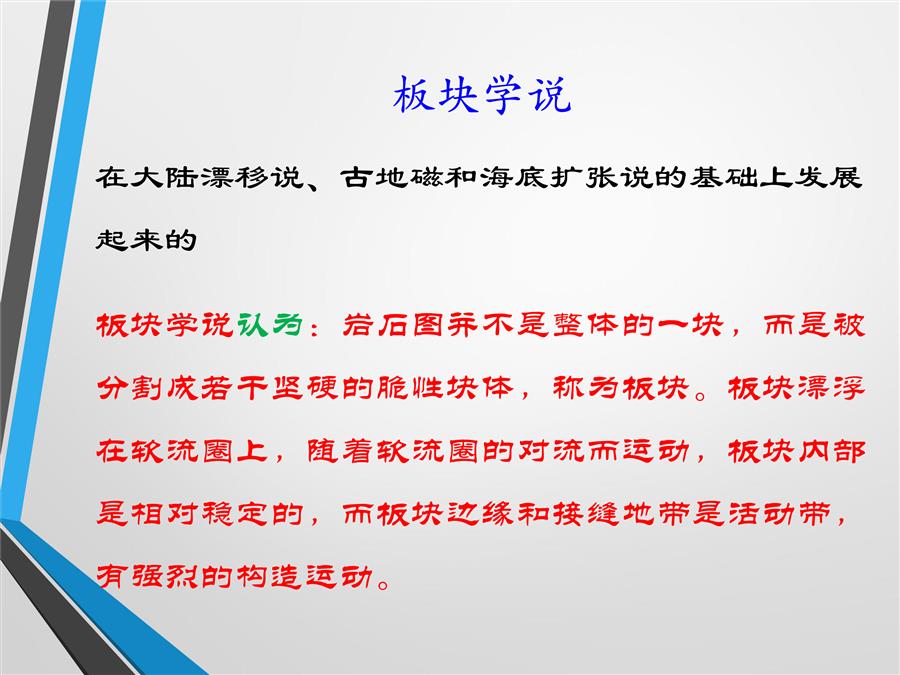 板块学说

在大陆漂移说、古地磁和海底扩张说的基础上发展起来的

板块学说认为：岩石圈并不是整体的一块，而是被分割成若干坚硬的脆性块体，称为板块。板块漂浮在软流圈上，随着软流圈的对流而运动，板块内部是相对稳定的，而板块边缘和接缝地带是活动带，有强烈的构造运动。